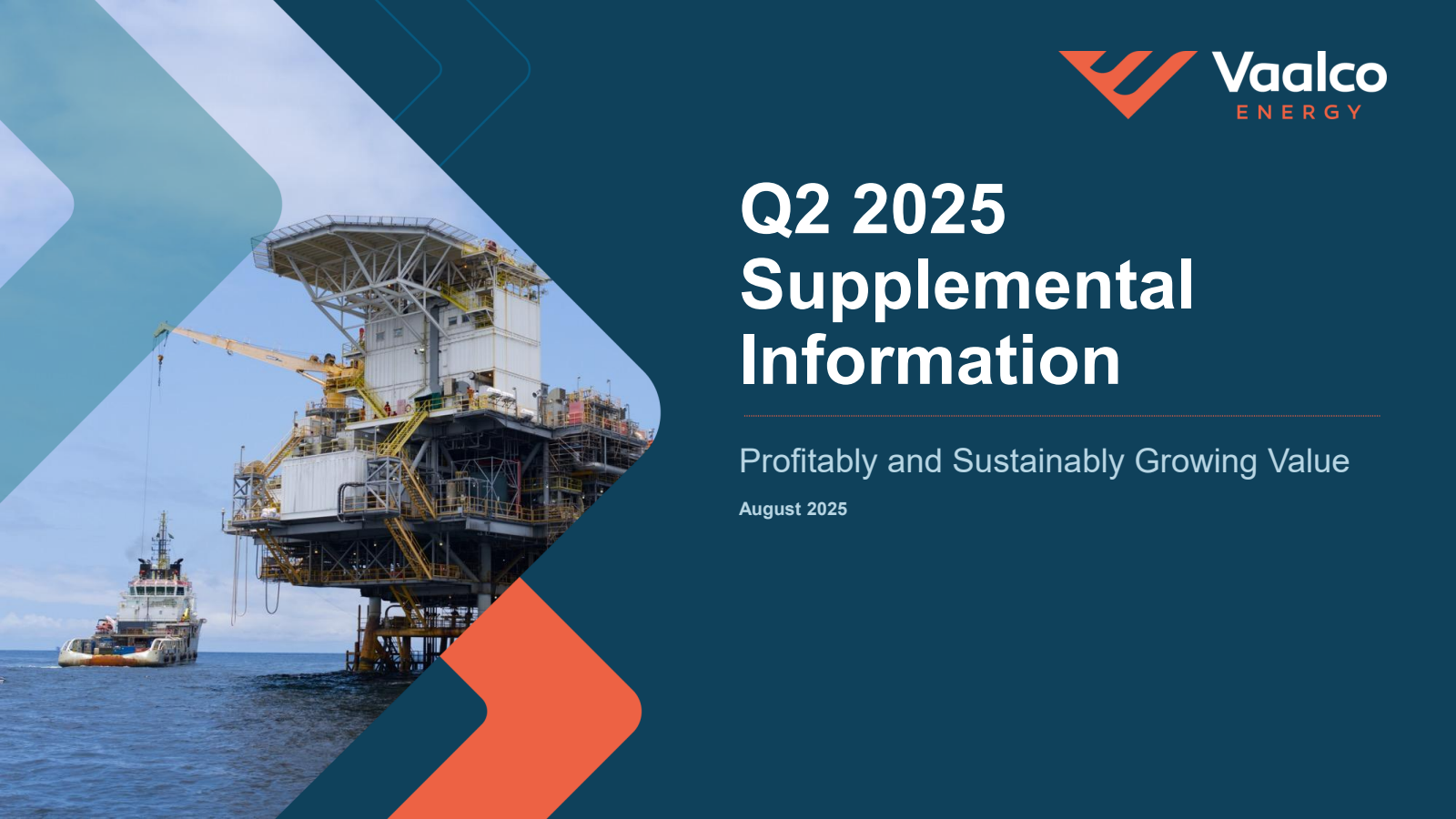 Vaalco
ENERGY

Q2 2025 Supplemental Information

Profitably and Sustainably Growing Value

August 2025